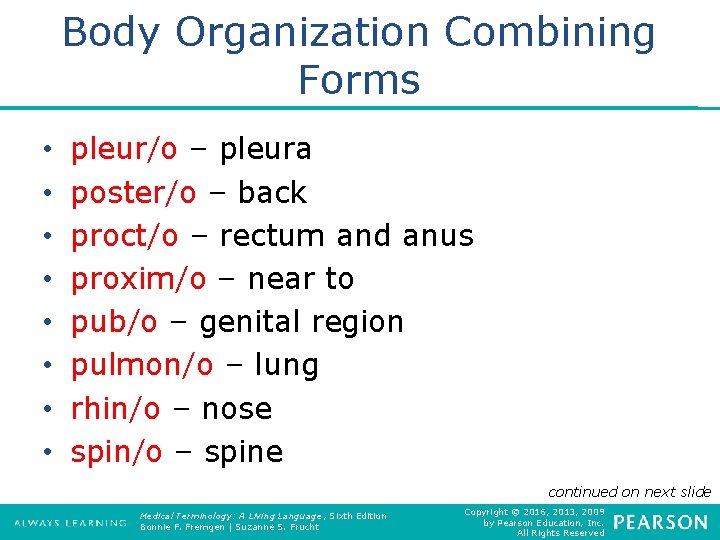 Body Organization Combining Forms

• pleur/o – pleura
• poster/o – back
• proct/o – rectum and anus
• proxim/o – near to
• pub/o – genital region
• pulmon/o – lung
• rhin/o – nose
• spin/o – spine

continued on next slide

ALWAYS LEARNING

Medical Terminology: A Living Language, Sixth Edition
Bonnie F. Fremgen | Suzanne S. Frucht

Copyright © 2016, 2013, 2009
by Pearson Education, Inc.
All Rights Reserved

PEARSON